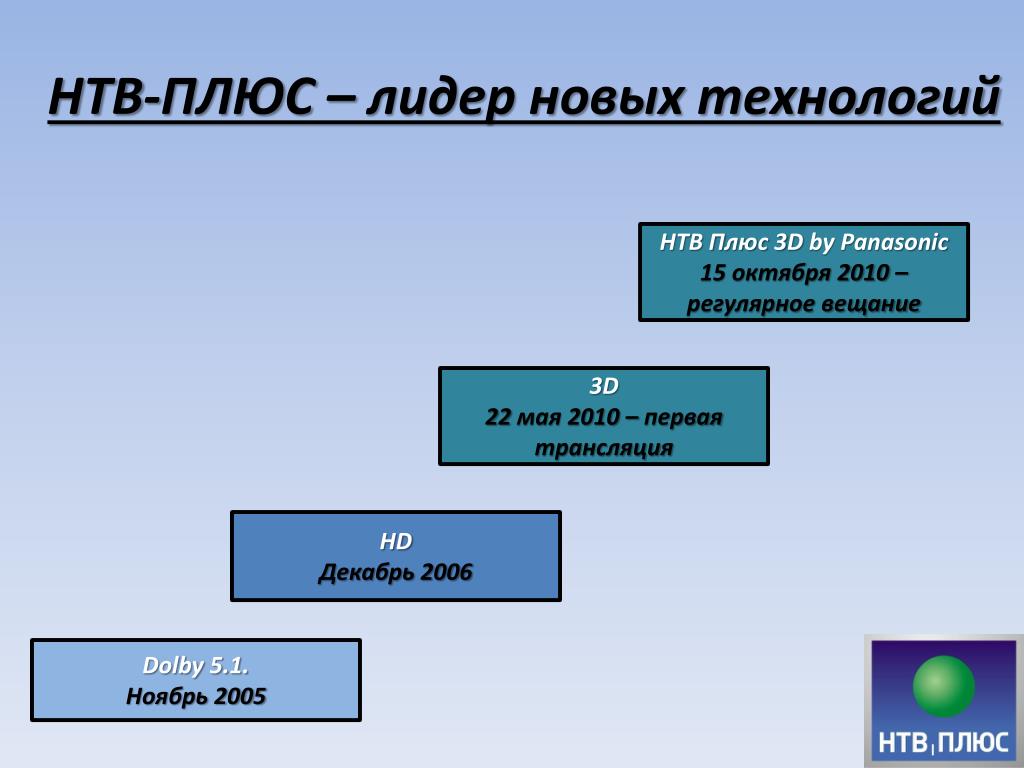 НТВ-ПЛЮС – лидер новых технологий

НТВ Плюс 3D by Panasonic
15 октября 2010 – регулярное вещание

3D
22 мая 2010 – первая трансляция

HD
Декабрь 2006

Dolby 5.1.
Ноябрь 2005

НТВ ПЛЮС